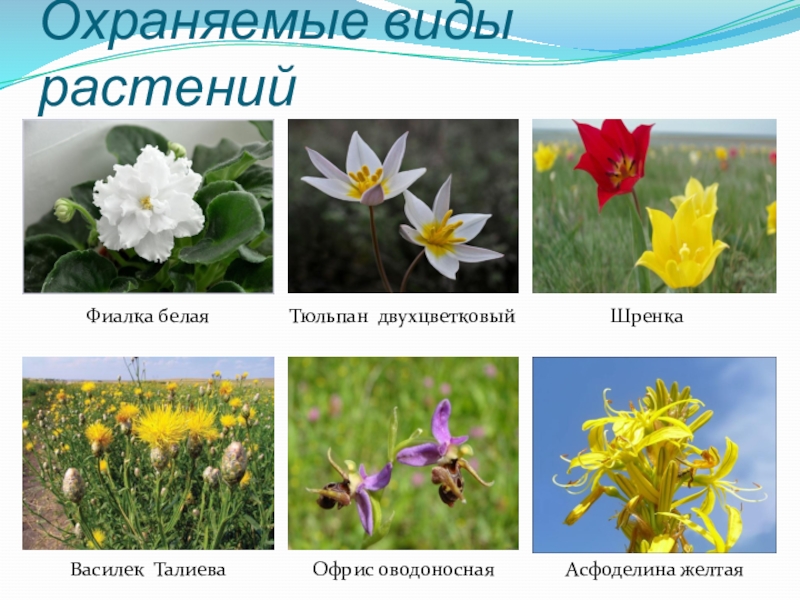 Охраняемые виды растений

Фиалка белая

Тюльпан двухцветковый

Шренка

Василек Талиева

Офрис оводоносная

Асфоделина желтая